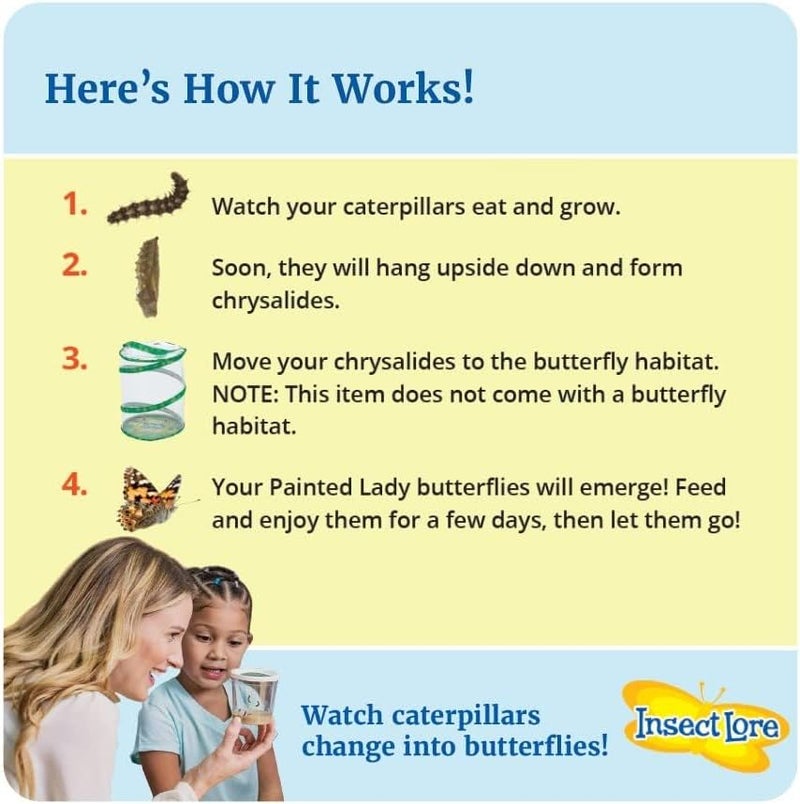 Here's How It Works!

1. Watch your caterpillars eat and grow.

2. Soon, they will hang upside down and form chrysalides.

3. Move your chrysalides to the butterfly habitat. NOTE: This item does not come with a butterfly habitat.

4. Your Painted Lady butterflies will emerge! Feed and enjoy them for a few days, then let them go!

Watch caterpillars change into butterflies!

Insect Lore